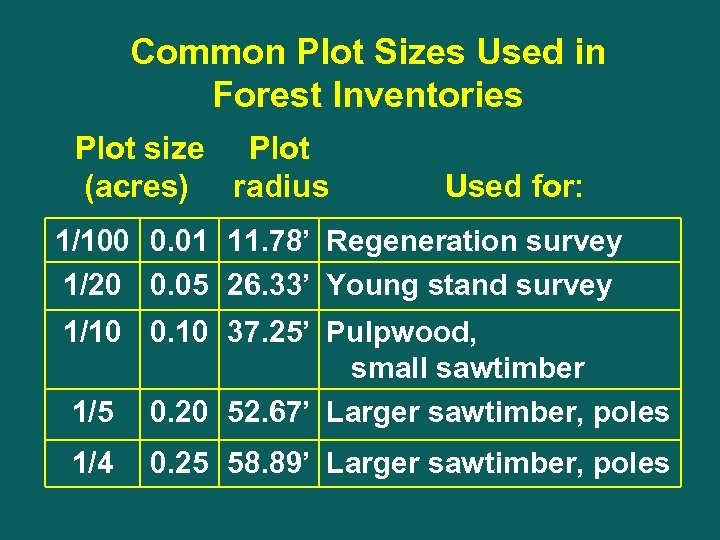 Common Plot Sizes Used in Forest Inventories

| Plot size (acres) | | Plot radius | Used for: |
|---|---|---|---|
| 1/100 | 0.01 | 11.78’ | Regeneration survey |
| 1/20 | 0.05 | 26.33’ | Young stand survey |
| 1/10 | 0.10 | 37.25’ | Pulpwood, small sawtimber |
| 1/5 | 0.20 | 52.67’ | Larger sawtimber, poles |
| 1/4 | 0.25 | 58.89’ | Larger sawtimber, poles |